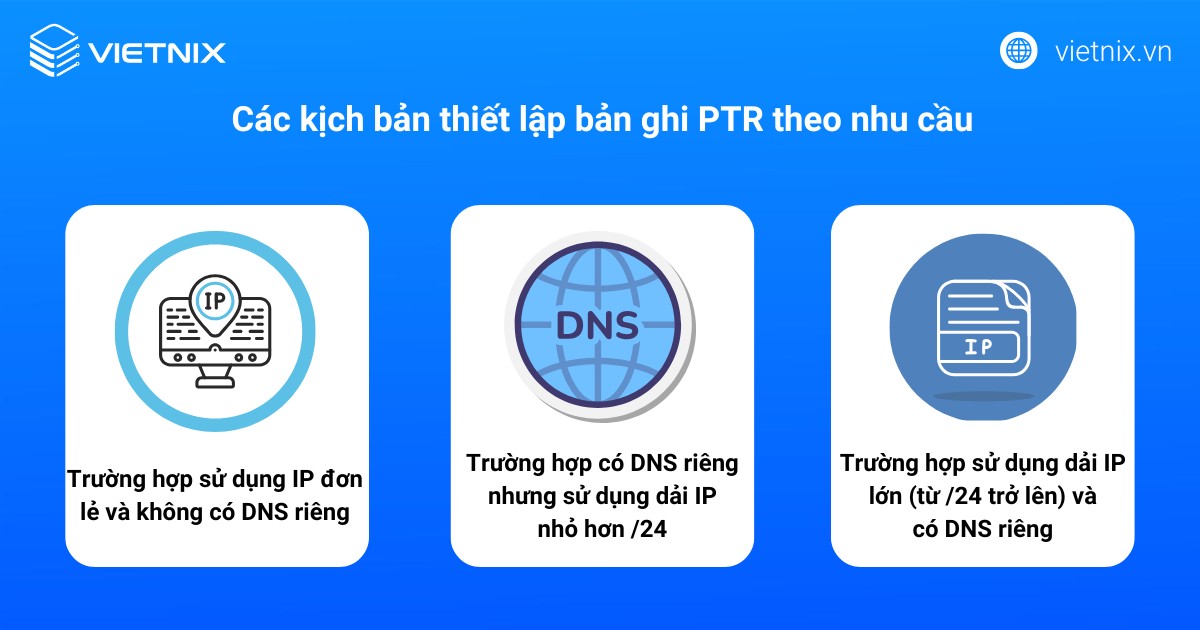 VIETNIX

vietnix.vn

Các kịch bản thiết lập bản ghi PTR theo nhu cầu

IP

Trường hợp sử dụng IP đơn lẻ và không có DNS riêng

DNS

Trường hợp có DNS riêng nhưng sử dụng dải IP nhỏ hơn /24

IP

Trường hợp sử dụng dải IP lớn (từ /24 trở lên) và có DNS riêng